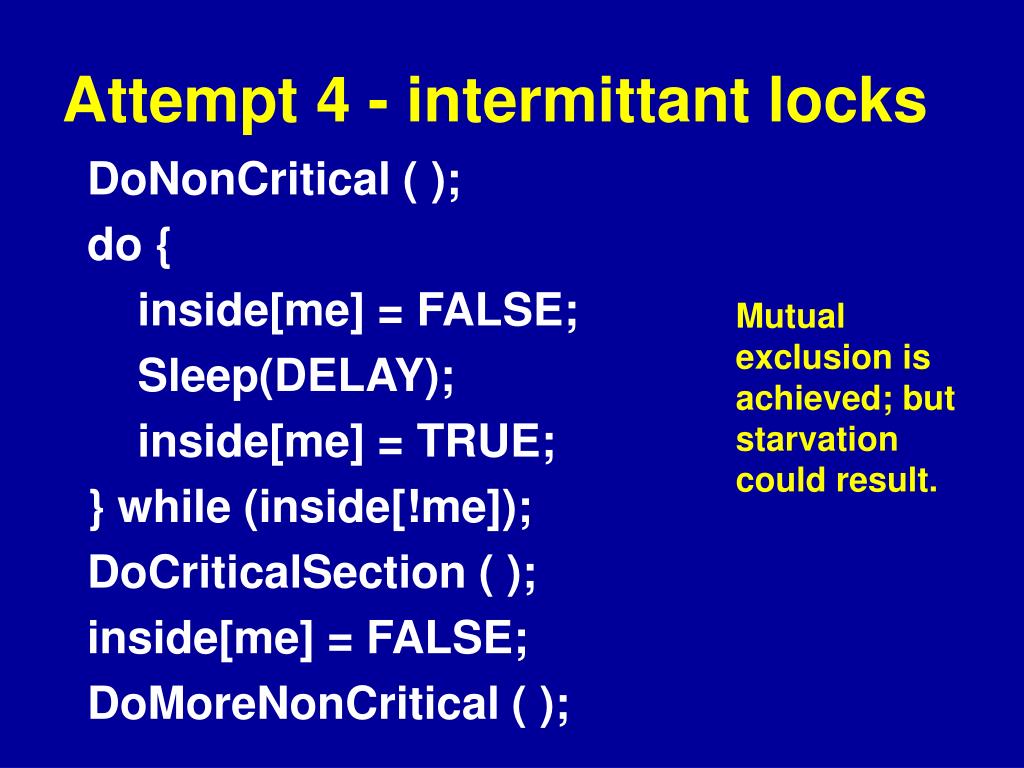 Attempt 4 - intermittant locks

DoNonCritical ( );
do {
inside[me] = FALSE;
Sleep(DELAY);
inside[me] = TRUE;
} while (inside[!me]);
DoCriticalSection ( );
inside[me] = FALSE;
DoMoreNonCritical ( );

Mutual exclusion is achieved; but starvation could result.